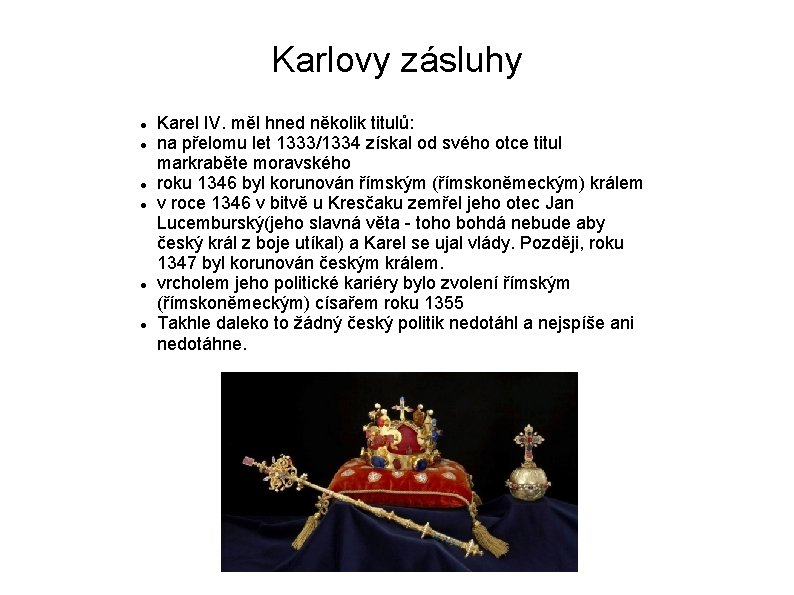 Karlovy zásluhy

- Karel IV. měl hned několik titulů:
- na přelomu let 1333/1334 získal od svého otce titul markraběte moravského
- roku 1346 byl korunován římským (římskoněmeckým) králem
- v roce 1346 v bitvě u Kresčaku zemřel jeho otec Jan Lucemburský(jeho slavná věta - toho bohdá nebude aby český král z boje utíkal) a Karel se ujal vlády. Později, roku 1347 byl korunován českým králem.
- vrcholem jeho politické kariéry bylo zvolení římským (římskoněmeckým) císařem roku 1355
- Takhle daleko to žádný český politik nedotáhl a nejspíše ani nedotáhne.